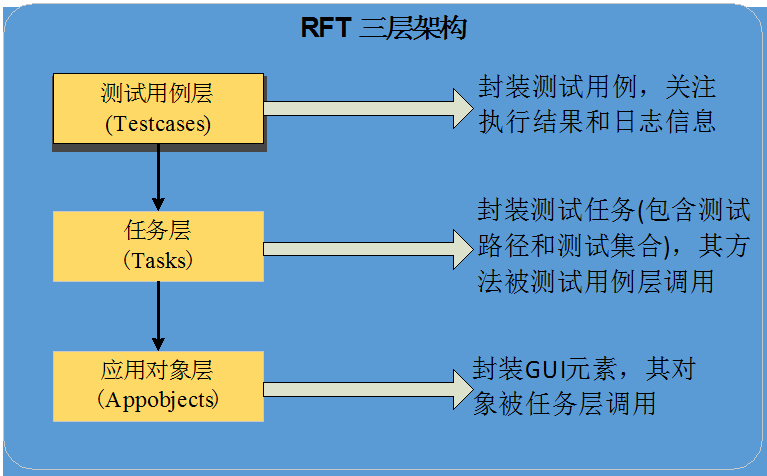 RFT 三层架构

测试用例层
(Testcases)

封装测试用例，关注执行结果和日志信息

任务层
（Tasks）

封装测试任务(包含测试路径和测试集合)，其方法被测试用例层调用

应用对象层
（Appobjects）

封装GUI元素，其对象被任务层调用